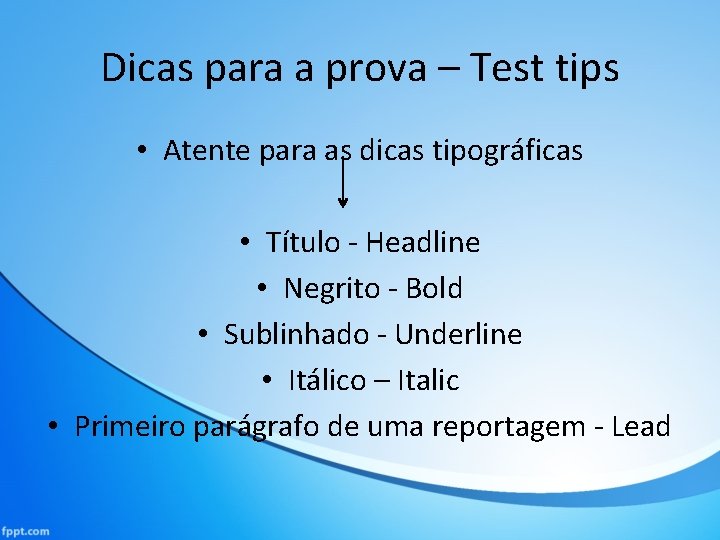 Dicas para a prova – Test tips

• Atente para as dicas tipográficas

• Título - Headline
• Negrito - Bold
• Sublinhado - Underline
• Itálico – Italic
• Primeiro parágrafo de uma reportagem - Lead

fppt.com